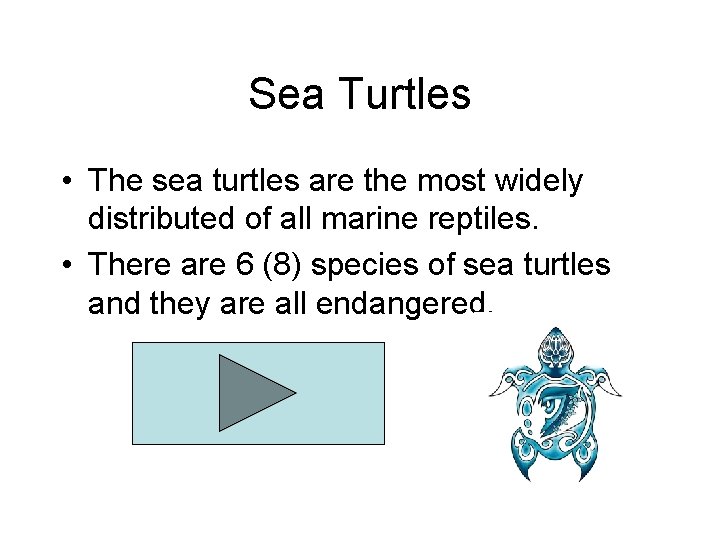 Sea Turtles

• The sea turtles are the most widely distributed of all marine reptiles.

• There are 6 (8) species of sea turtles and they are all endangered.